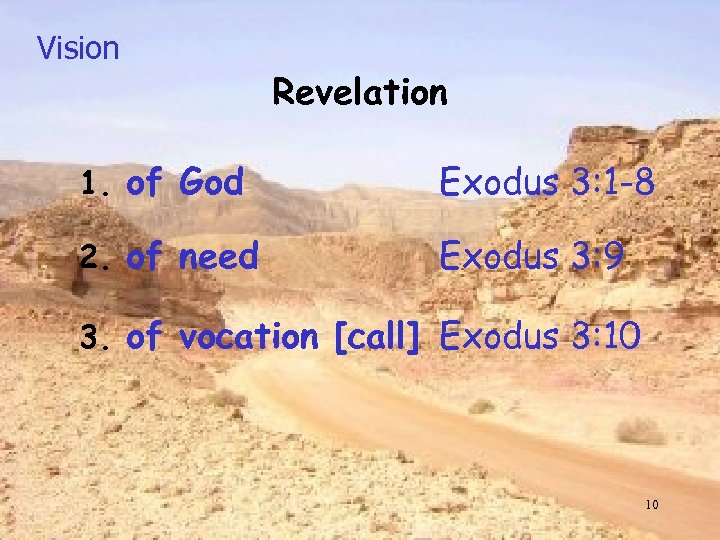 Vision

Revelation

1. of God Exodus 3:1-8

2. of need Exodus 3:9

3. of vocation [call] Exodus 3:10

10